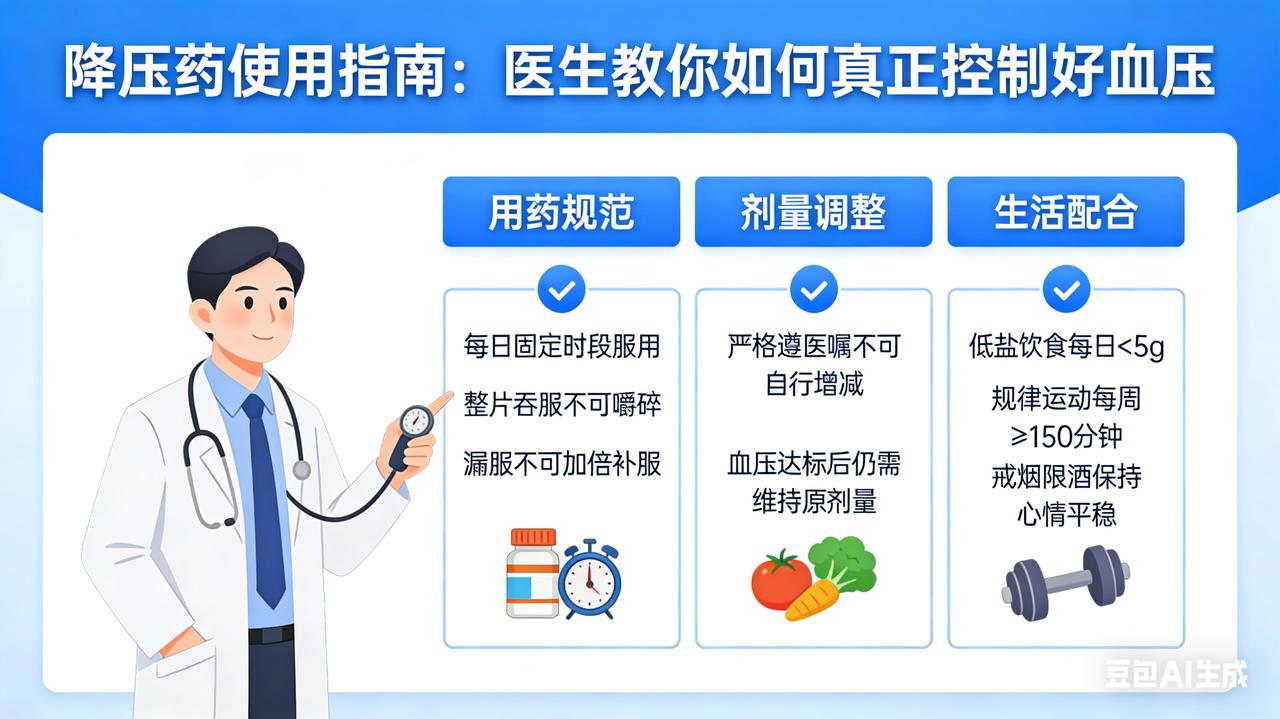 降压药使用指南：医生教你如何真正控制好血压

用药规范

每日固定时段服用

整片吞服不可嚼碎

漏服不可加倍补服

剂量调整

严格遵医嘱不可自行增减

血压达标后仍需维持原剂量

生活配合

低盐饮食每日<5g

规律运动每周≥150分钟

戒烟限酒保持心情平稳

豆包AI生成